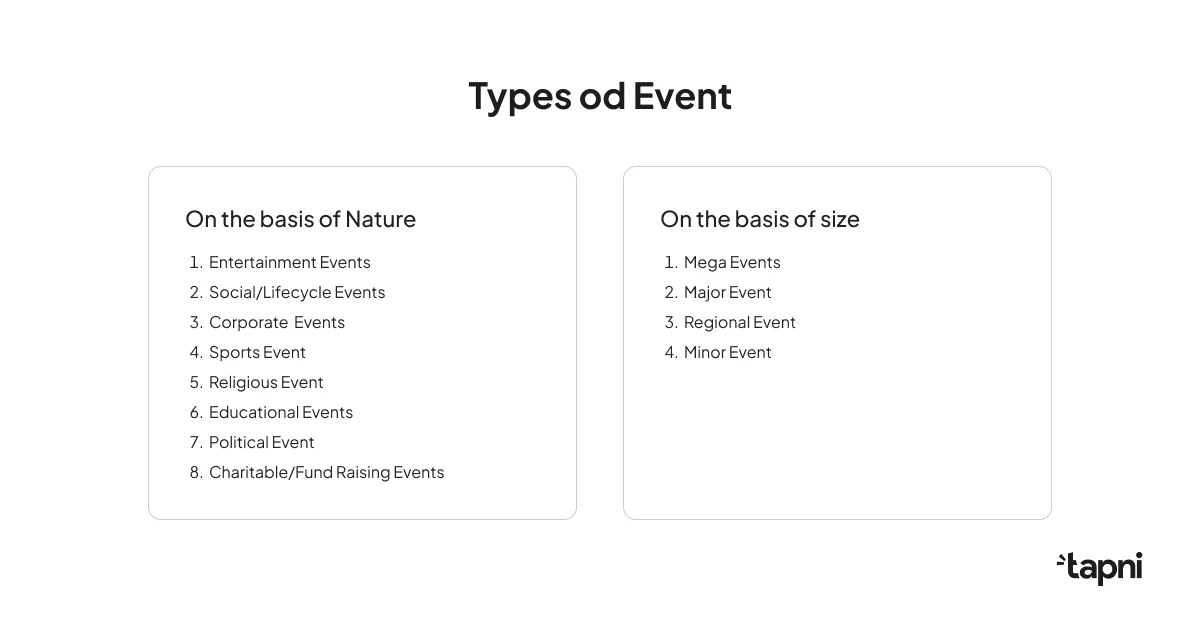 Types od Event

On the basis of Nature

1. Entertainment Events
2. Social/Lifecycle Events
3. Corporate Events
4. Sports Event
5. Religious Event
6. Educational Events
7. Political Event
8. Charitable/Fund Raising Events

On the basis of size

1. Mega Events
2. Major Event
3. Regional Event
4. Minor Event

tapni